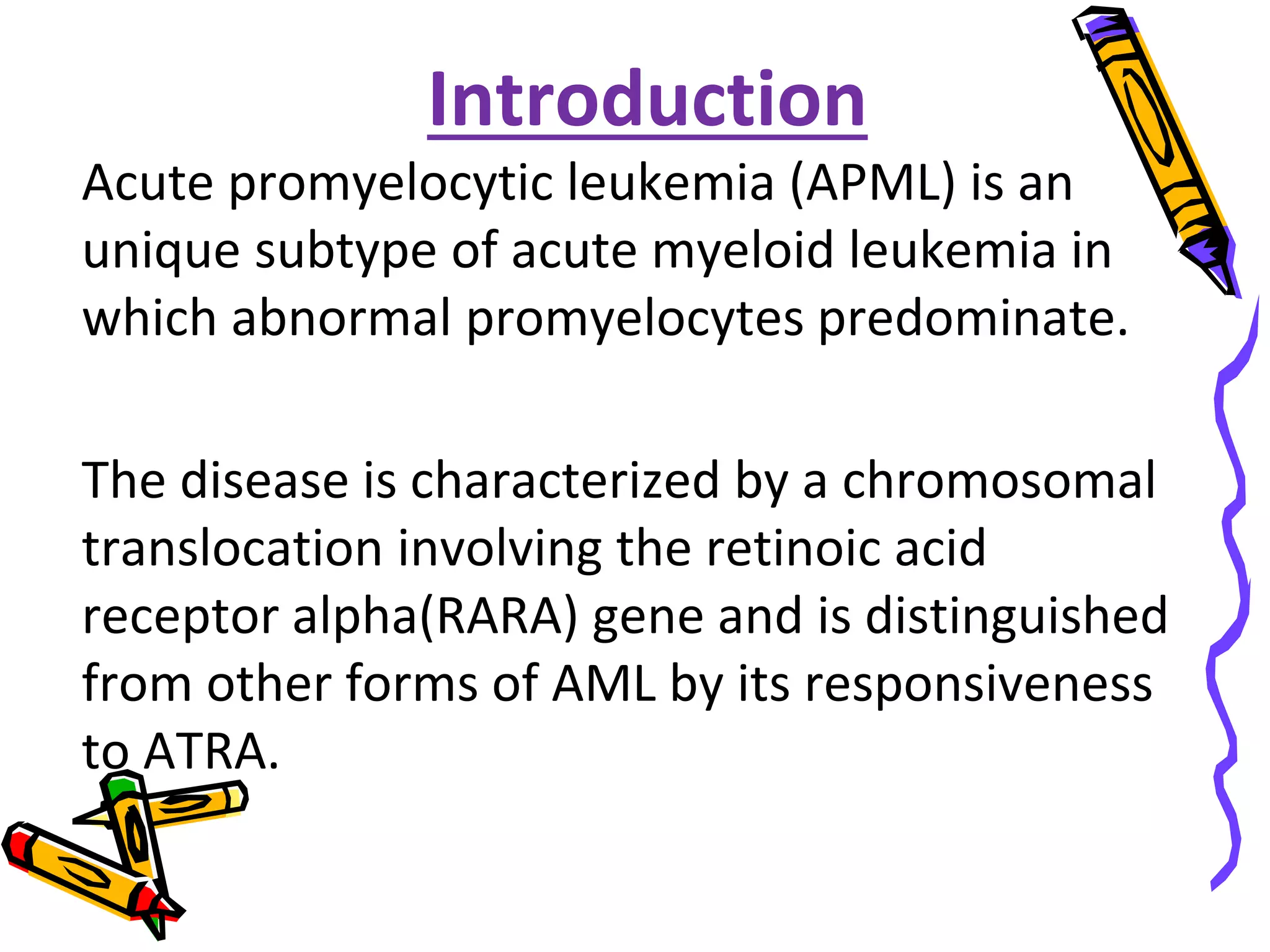 Introduction

Acute promyelocytic leukemia (APML) is an unique subtype of acute myeloid leukemia in which abnormal promyelocytes predominate.

The disease is characterized by a chromosomal translocation involving the retinoic acid receptor alpha(RARA) gene and is distinguished from other forms of AML by its responsiveness to ATRA.